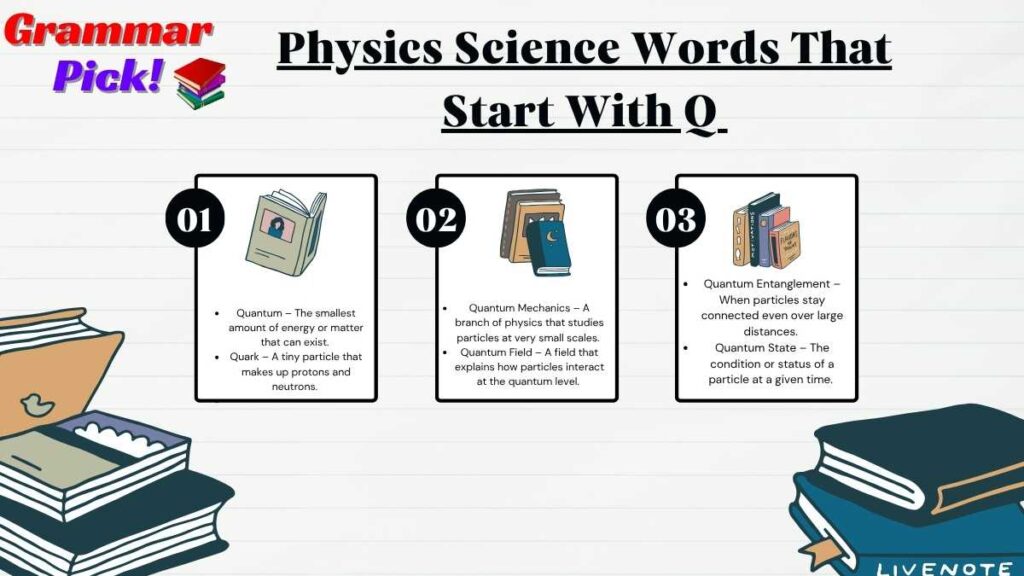 Grammar Pick!

Physics Science Words That Start With Q

01

- Quantum – The smallest amount of energy or matter that can exist.
- Quark – A tiny particle that makes up protons and neutrons.

02

- Quantum Mechanics – A branch of physics that studies particles at very small scales.
- Quantum Field – A field that explains how particles interact at the quantum level.

03

- Quantum Entanglement – When particles stay connected even over large distances.
- Quantum State – The condition or status of a particle at a given time.

LIVENOTE